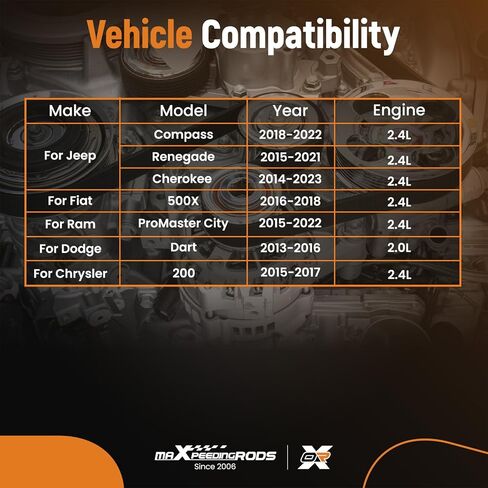 Vehicle Compatibility

| Make | Model | Year | Engine |
|---|---|---|---|
| For Jeep | Compass | 2018-2022 | 2.4L |
|  | Renegade | 2015-2021 | 2.4L |
|  | Cherokee | 2014-2023 | 2.4L |
| For Fiat | 500X | 2016-2018 | 2.4L |
| For Ram | ProMaster City | 2015-2022 | 2.4L |
| For Dodge | Dart | 2013-2016 | 2.0L |
| For Chrysler | 200 | 2015-2017 | 2.4L |

maXpeedingRODS
Since 2006